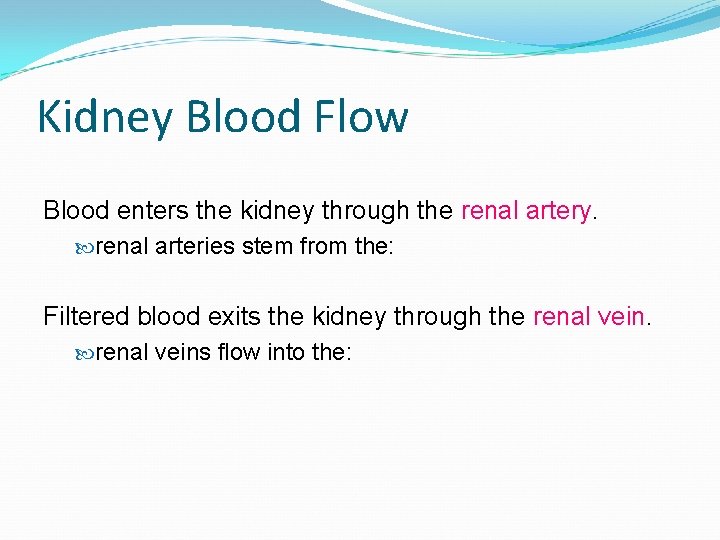 Kidney Blood Flow

Blood enters the kidney through the renal artery.

renal arteries stem from the:

Filtered blood exits the kidney through the renal vein.

renal veins flow into the: